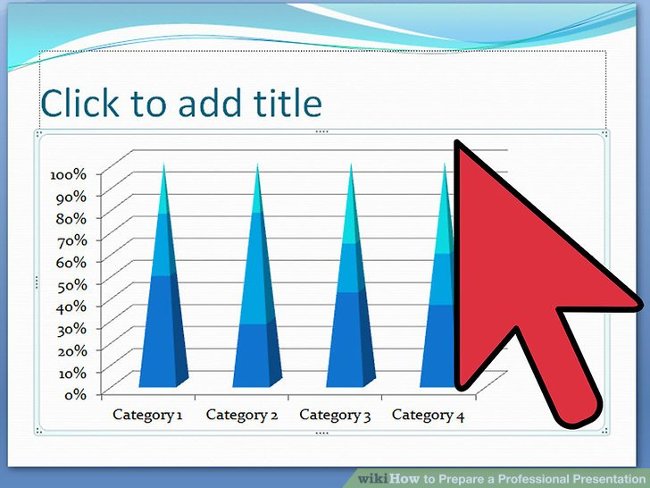 Click to add title

100%
90%
80%
70%
60%
50%
40%
30%
20%
10%
0%

Category 1 Category 2 Category 3 Category 4

wikiHow to Prepare a Professional Presentation